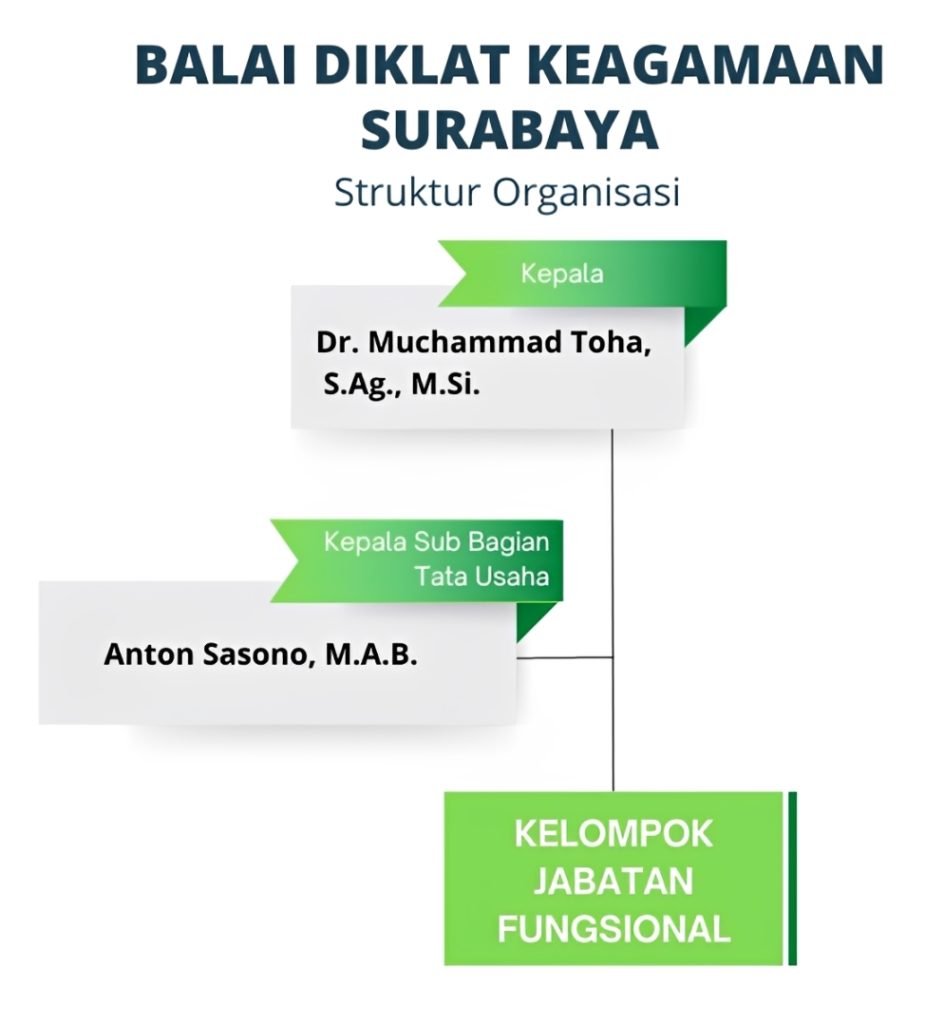 BALAI DIKLAT KEAGAMAAN SURABAYA

Struktur Organisasi

Kepala

Dr. Muchammad Toha, S.Ag., M.Si.

Kepala Sub Bagian Tata Usaha

Anton Sasono, M.A.B.

KELOMPOK JABATAN FUNGSIONAL